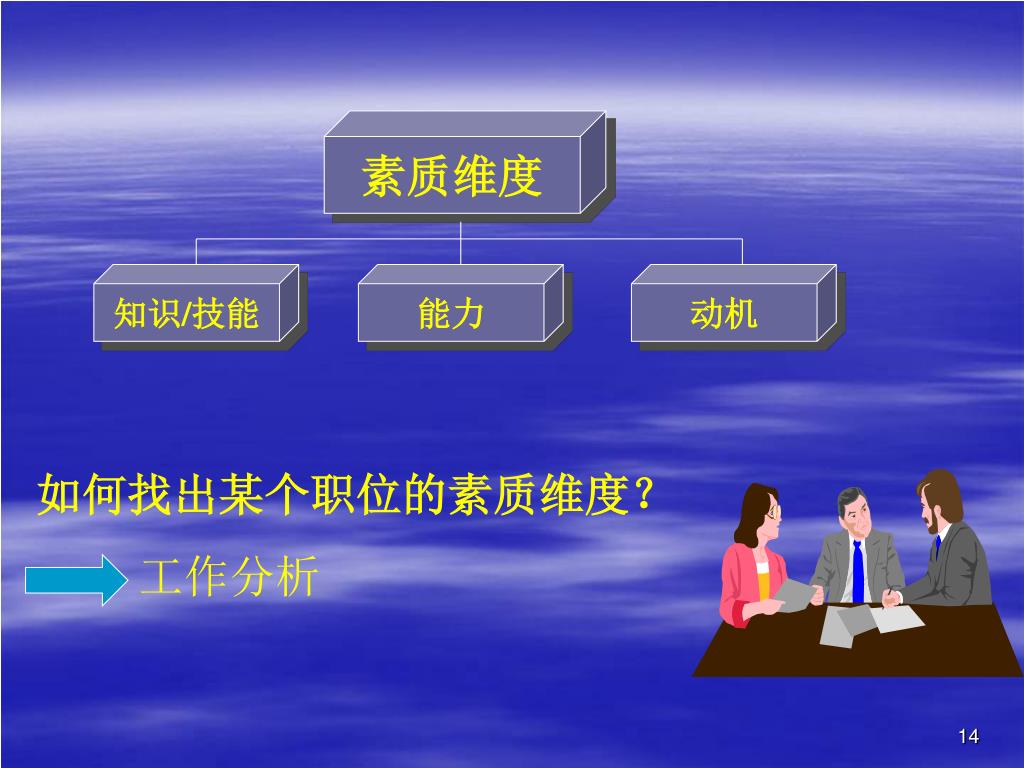 素质维度

知识/技能

能力

动机

如何找出某个职位的素质维度?

工作分析

14